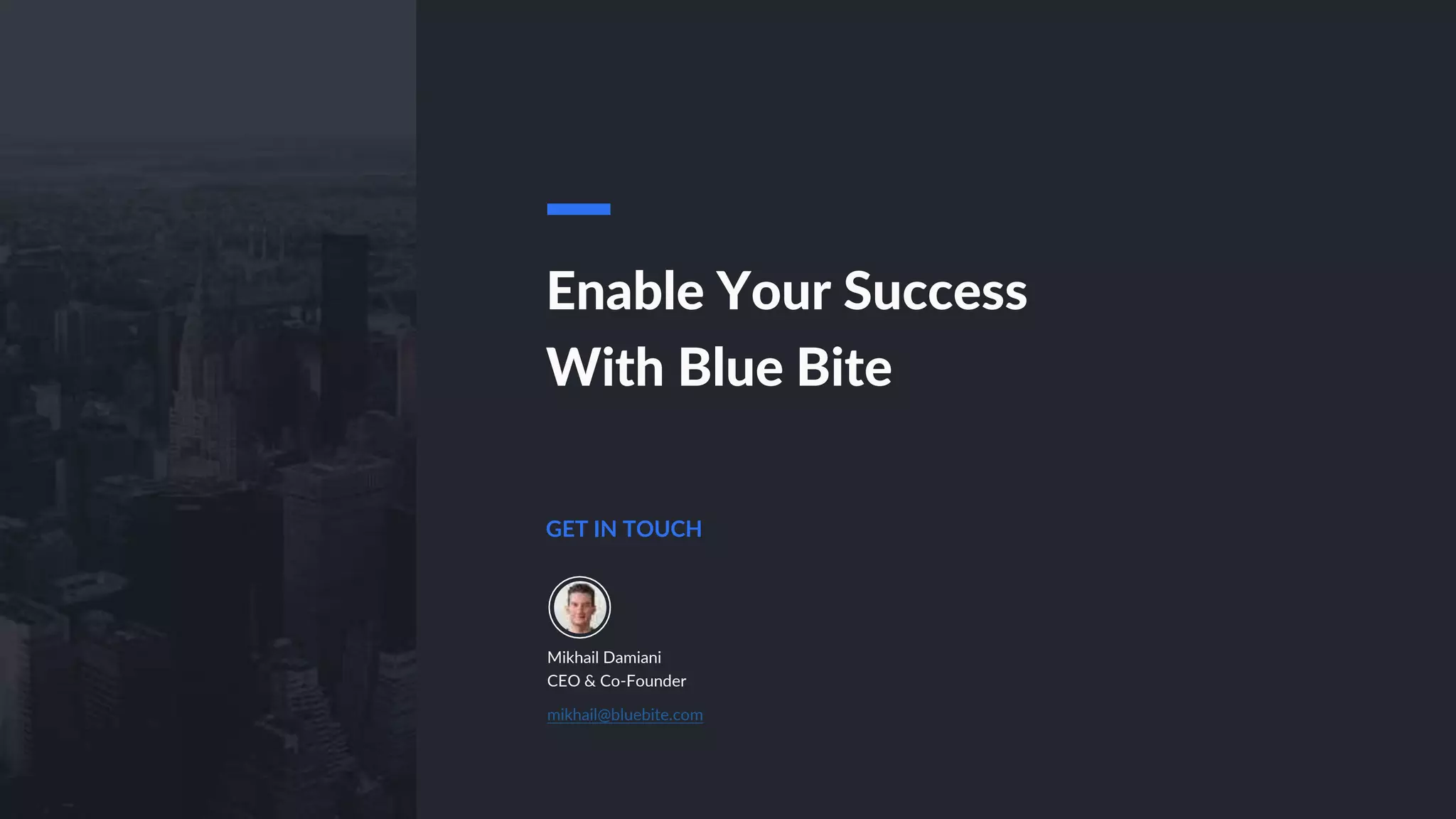 Enable Your Success With Blue Bite

GET IN TOUCH

Mikhail Damiani
CEO & Co-Founder

mikhail@bluebite.com